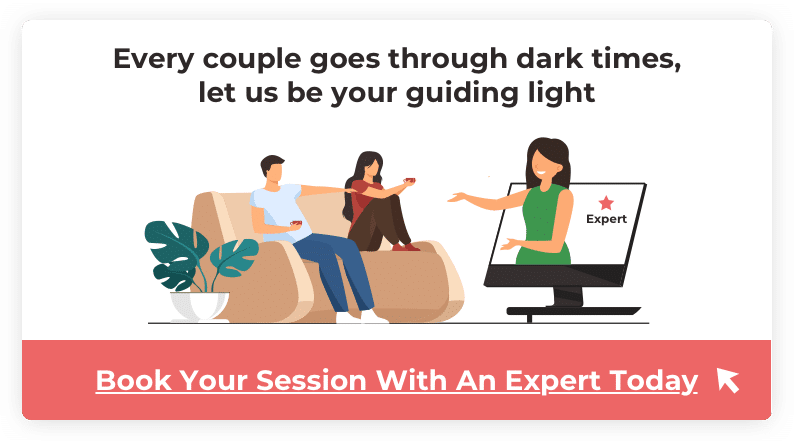 Every couple goes through dark times, let us be your guiding light

Expert

Book Your Session With An Expert Today